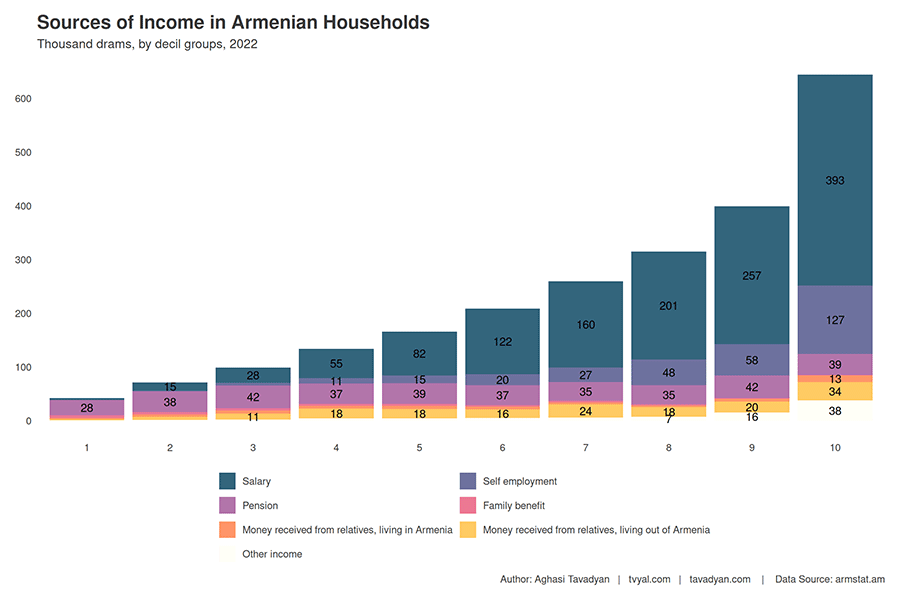 Sources of Income in Armenian Households

Thousand drams, by decil groups, 2022

600
500
400
300
200
100
0

28
15
38
28
42
11
55
11
37
18
82
15
39
18
122
20
37
16
160
27
35
24
201
48
35
18
7
257
58
42
20
16
393
127
39
13
34
38

1 2 3 4 5 6 7 8 9 10

Salary
Self employment
Pension
Family benefit
Money received from relatives, living in Armenia
Money received from relatives, living out of Armenia
Other income

Author: Aghasi Tavadyan | tvyal.com | tavadyan.com | Data Source: armstat.am